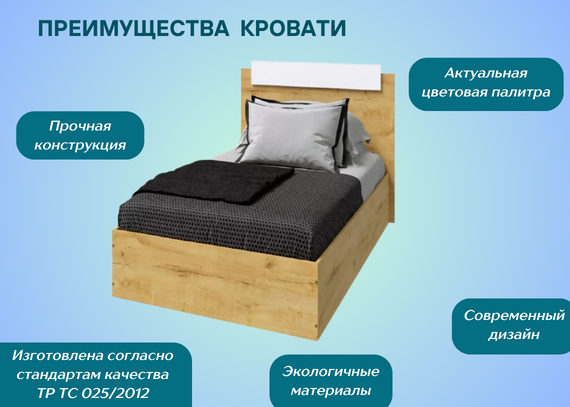 ПРЕИМУЩЕСТВА КРОВАТИ

Актуальная цветовая палитра

Прочная конструкция

Современный дизайн

Изготовлена согласно стандартам качества ТР ТС 025/2012

Экологичные материалы